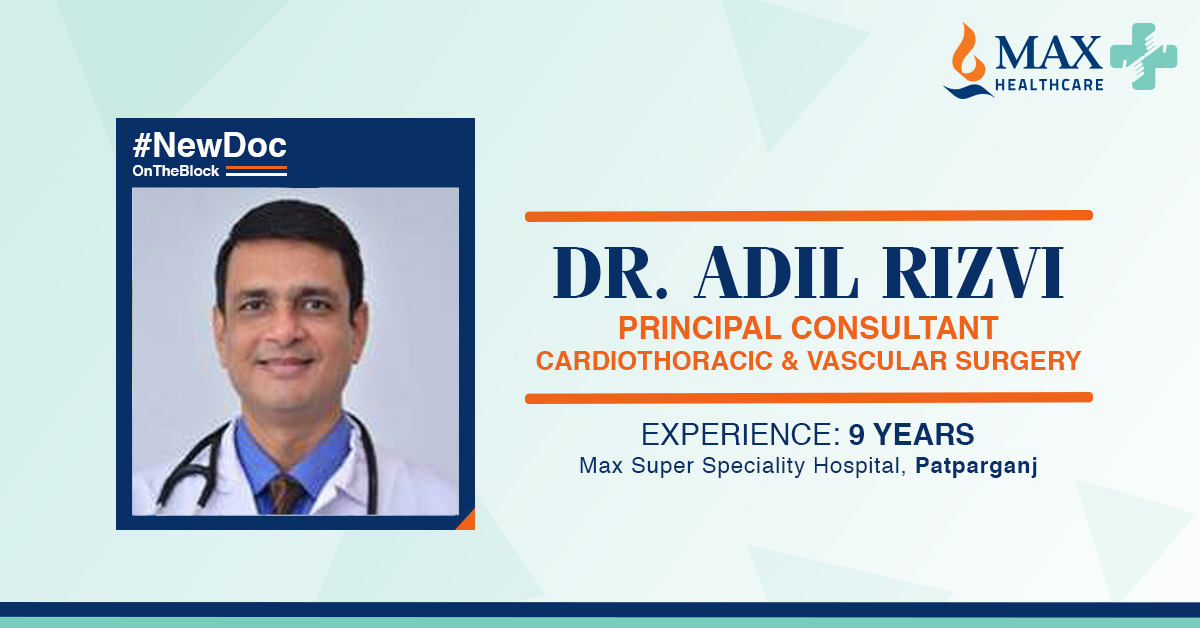 MAX HEALTHCARE

#NewDoc
OnTheBlock

DR. ADIL RIZVI
PRINCIPAL CONSULTANT
CARDIOTHORACIC & VASCULAR SURGERY

EXPERIENCE: 9 YEARS
Max Super Speciality Hospital, Patparganj